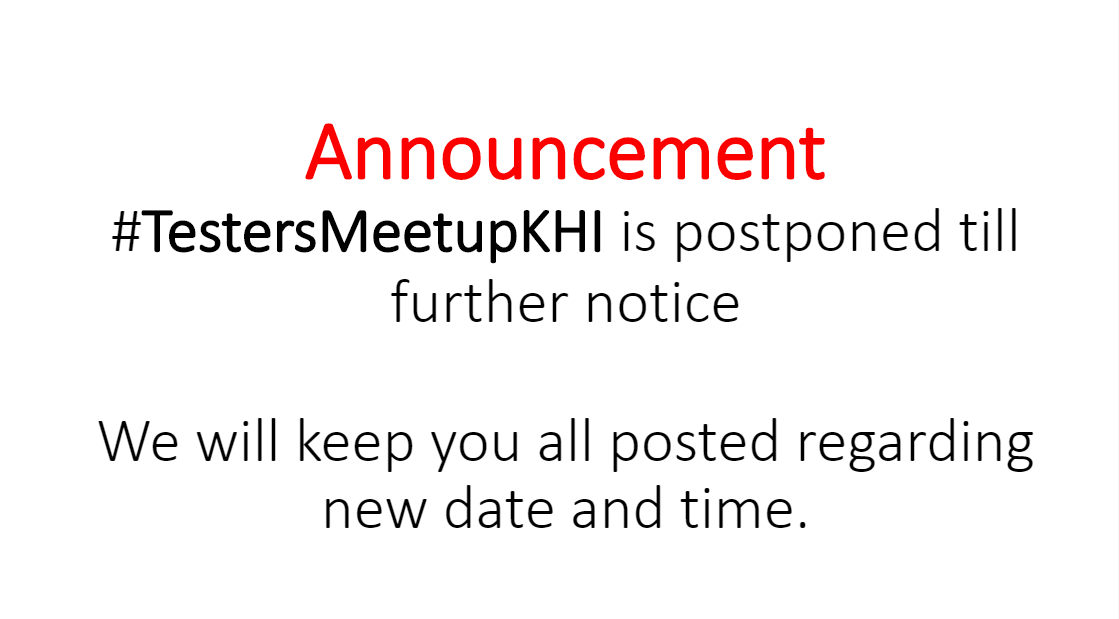 Announcement
#TestersMeetupKHI is postponed till further notice

We will keep you all posted regarding new date and time.